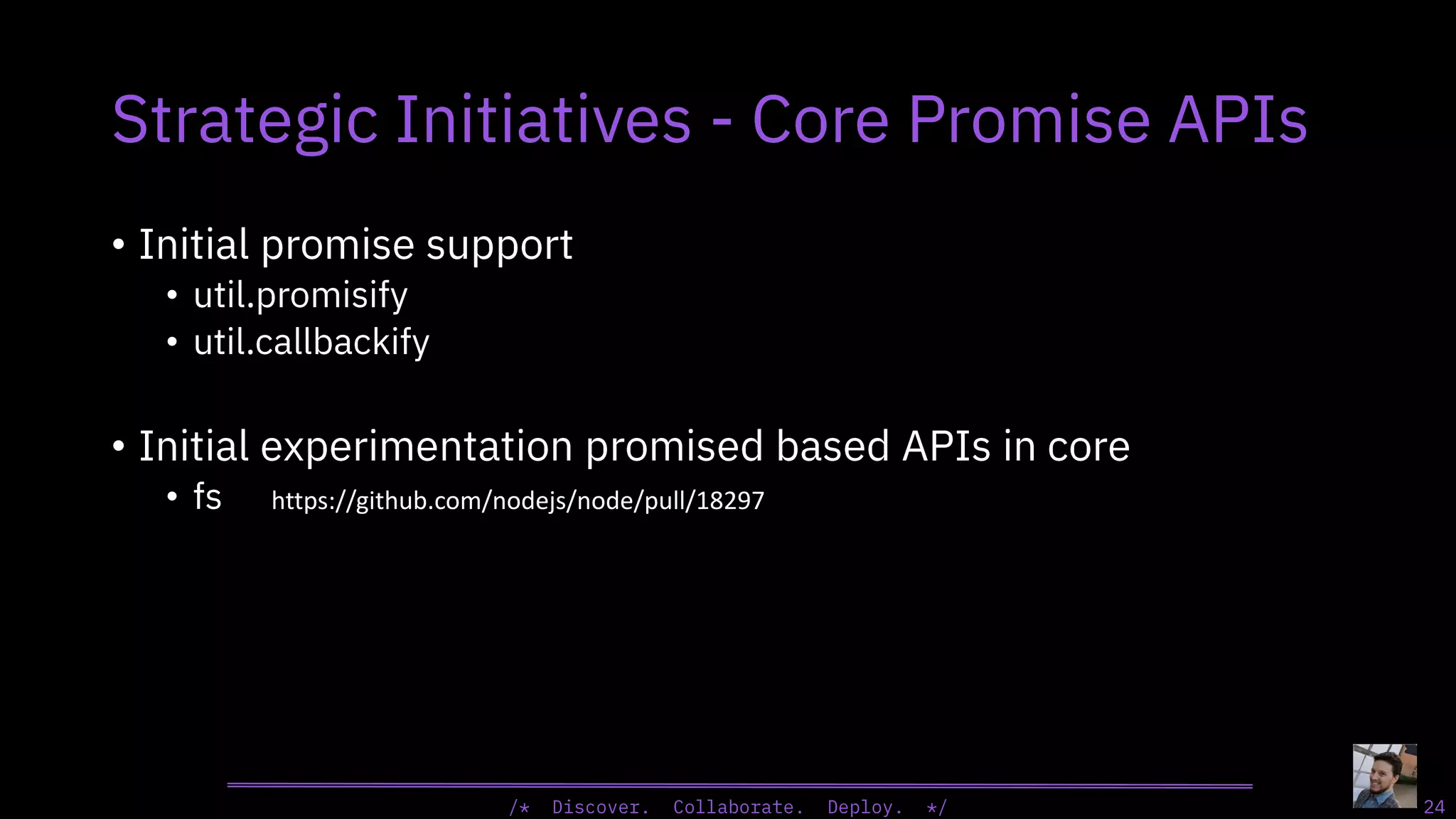 Strategic Initiatives - Core Promise APIs

• Initial promise support
  • util.promisify
  • util.callbackify

• Initial experimentation promised based APIs in core
  • fs https://github.com/nodejs/node/pull/18297

/* Discover. Collaborate. Deploy. */

24